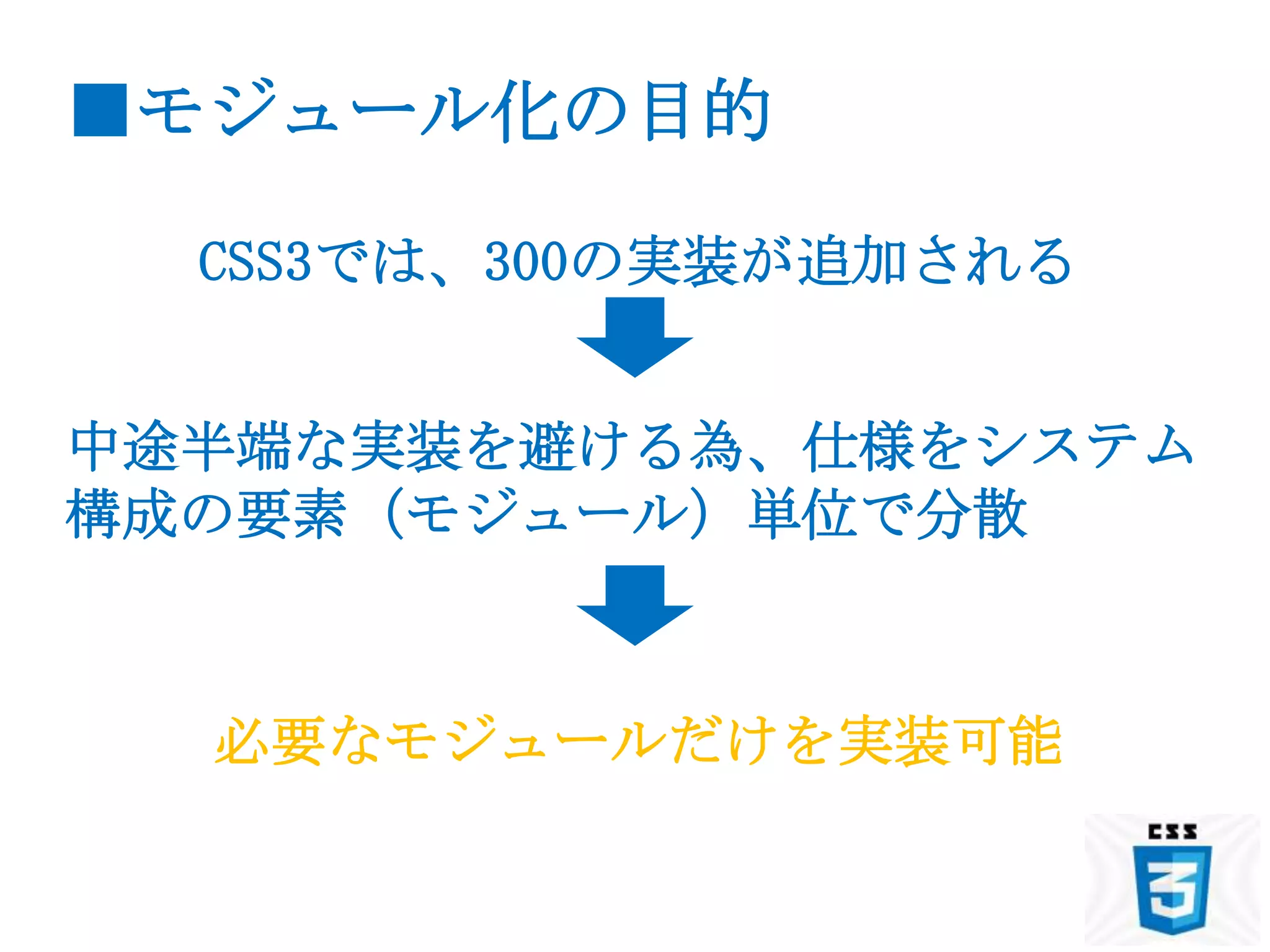 ■モジュール化の目的

CSS3では、300の実装が追加される

中途半端な実装を避ける為、仕様をシステム構成の要素（モジュール）単位で分散

必要なモジュールだけを実装可能

CSS

3